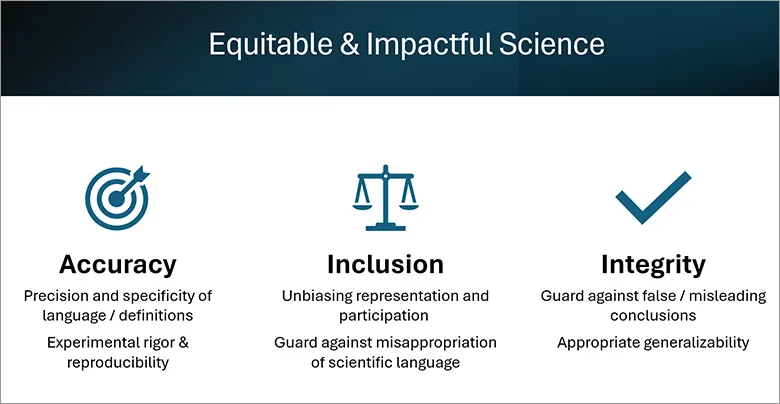 Equitable & Impactful Science

Accuracy

Precision and specificity of language / definitions

Experimental rigor & reproducibility

Inclusion

Unbiasing representation and participation

Guard against misappropriation of scientific language

Integrity

Guard against false / misleading conclusions

Appropriate generalizability